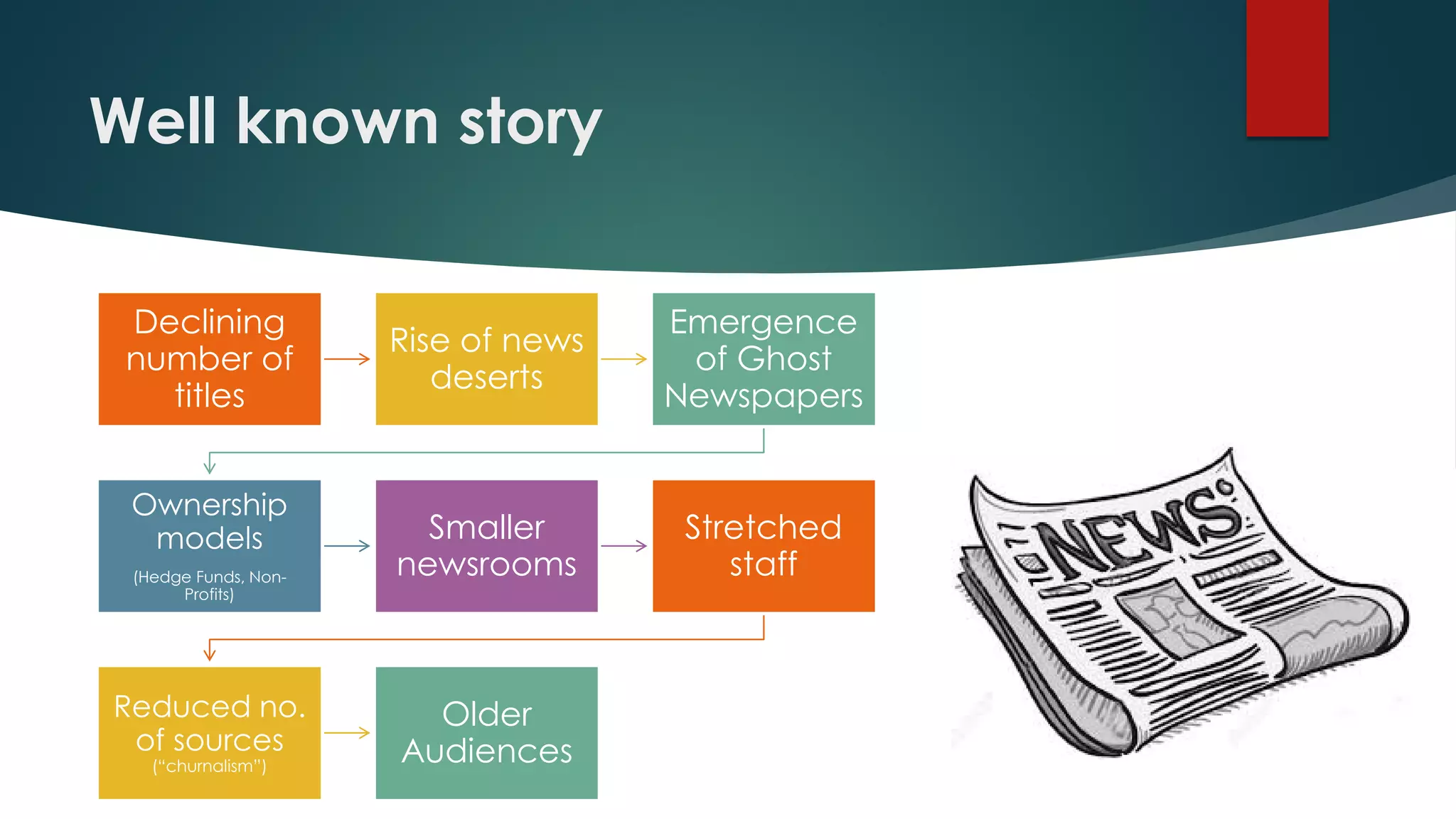 Well known story

Declining number of titles

Rise of news deserts

Emergence of Ghost Newspapers

Ownership models
(Hedge Funds, Non-Profits)

Smaller newsrooms

Stretched staff

Reduced no. of sources
("churnalism")

Older Audiences

NEWS